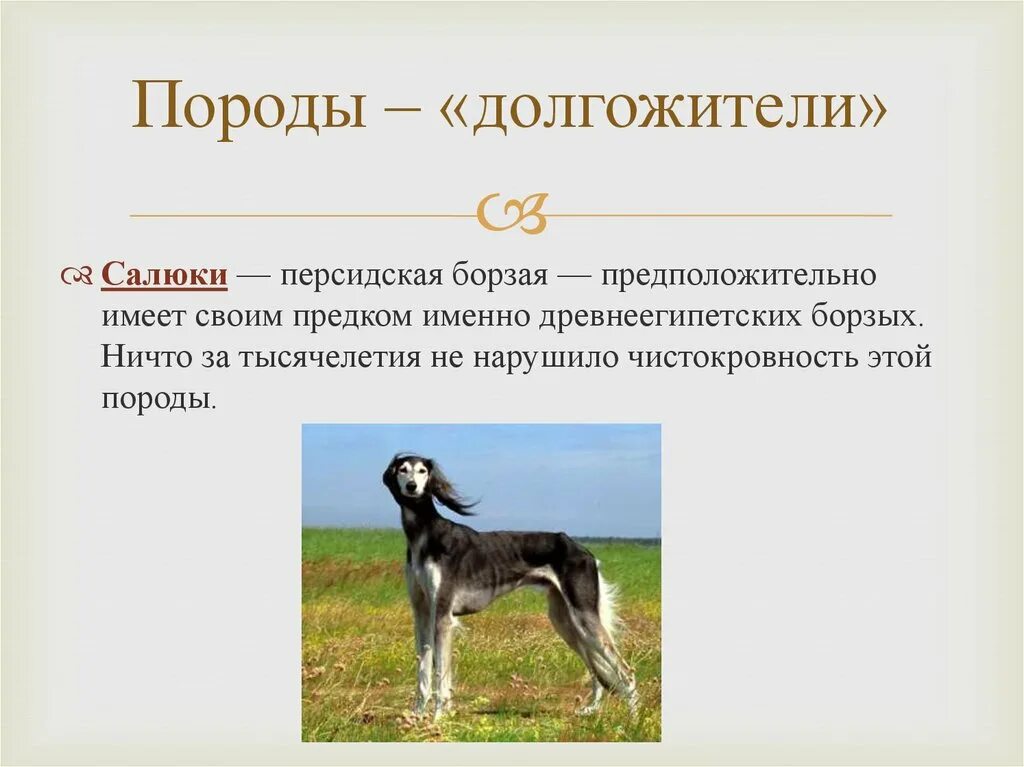 Породы – «долгожители»

Салюки — персидская борзая — предположительно имеет своим предком именно древнеегипетских борзых. Ничто за тысячелетия не нарушило чистокровность этой породы.